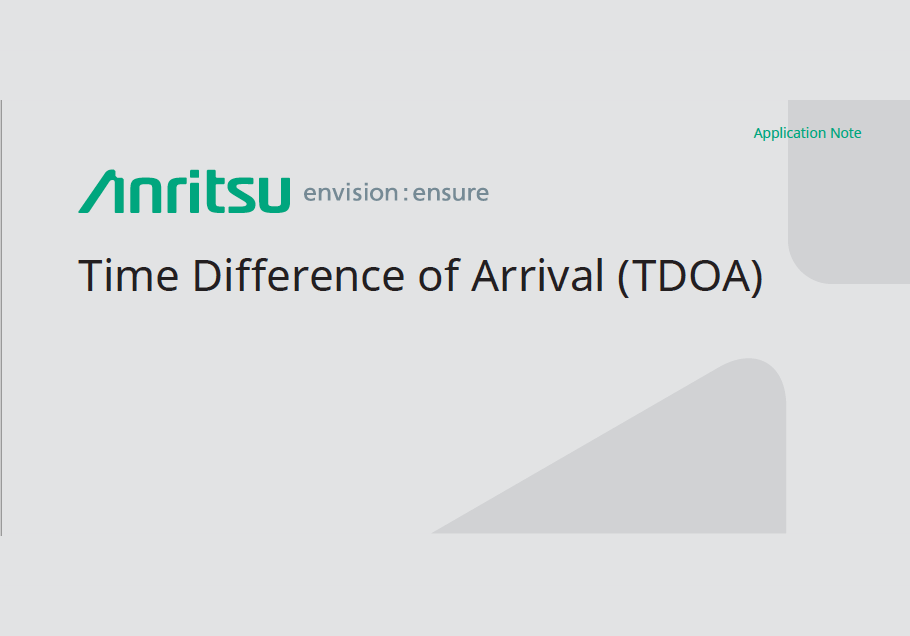 Application Note

Anritsu envision : ensure

Time Difference of Arrival (TDOA)